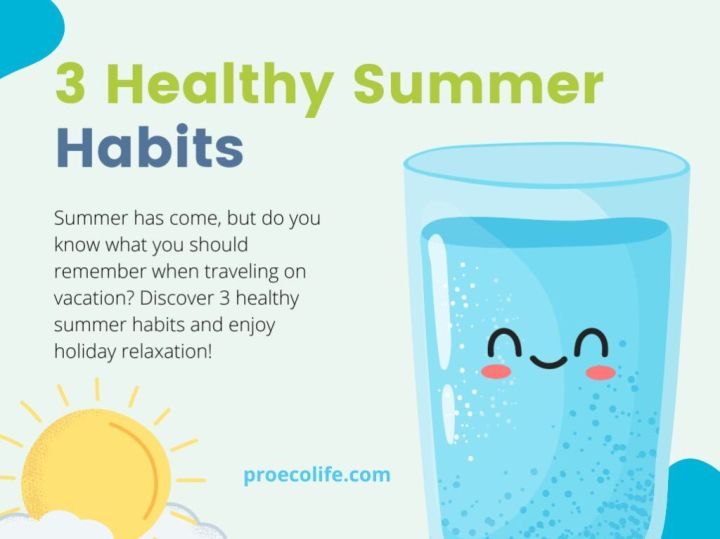 3 Healthy Summer Habits

Summer has come, but do you know what you should remember when traveling on vacation? Discover 3 healthy summer habits and enjoy holiday relaxation!

proecolife.com